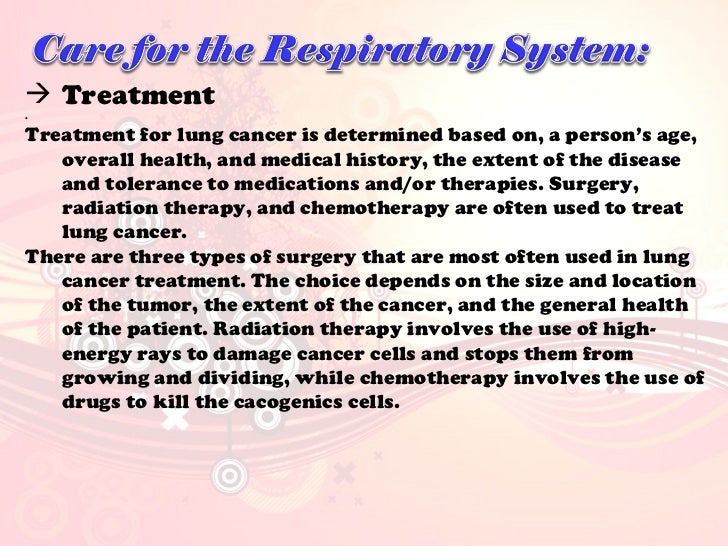 Care for the Respiratory System:

→ Treatment

.

Treatment for lung cancer is determined based on, a person's age, overall health, and medical history, the extent of the disease and tolerance to medications and/or therapies. Surgery, radiation therapy, and chemotherapy are often used to treat lung cancer.

There are three types of surgery that are most often used in lung cancer treatment. The choice depends on the size and location of the tumor, the extent of the cancer, and the general health of the patient. Radiation therapy involves the use of high-energy rays to damage cancer cells and stops them from growing and dividing, while chemotherapy involves the use of drugs to kill the cacogenics cells.